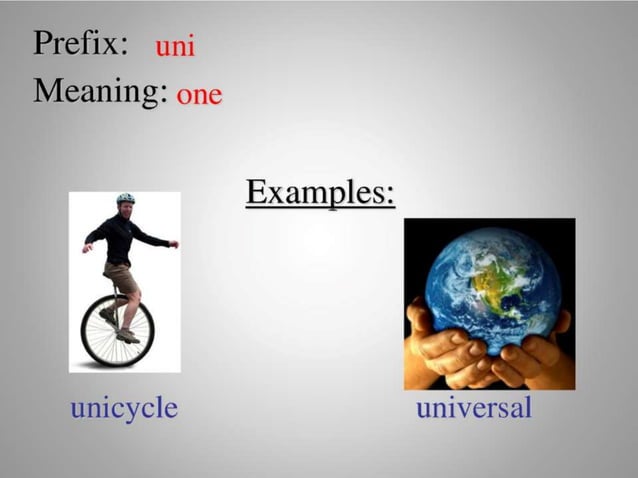 Prefix: uni
Meaning: one

Examples:

unicycle

universal